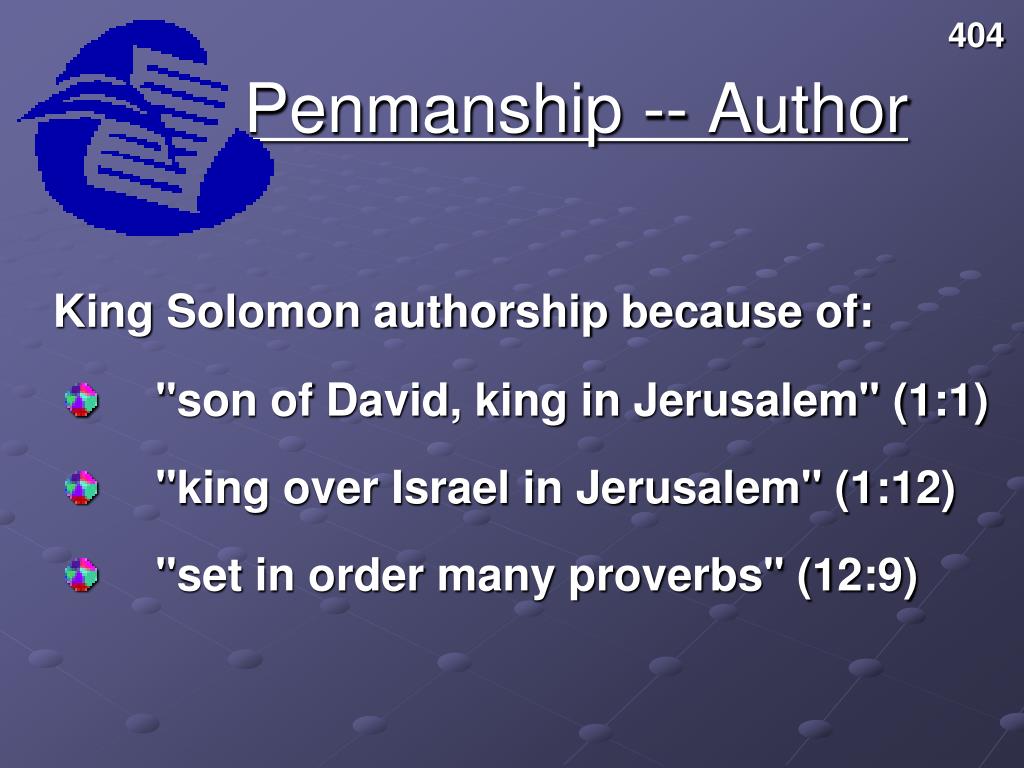 404

Penmanship -- Author

King Solomon authorship because of:

"son of David, king in Jerusalem" (1:1)

"king over Israel in Jerusalem" (1:12)

"set in order many proverbs" (12:9)